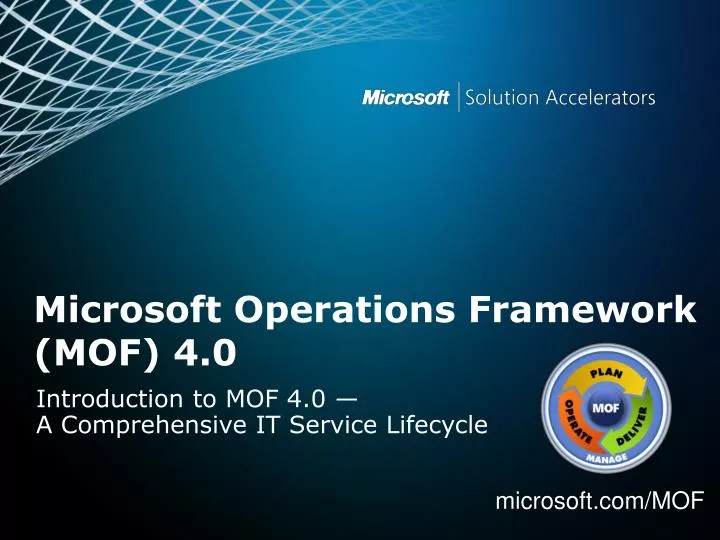 Microsoft | Solution Accelerators

Microsoft Operations Framework (MOF) 4.0

Introduction to MOF 4.0 — A Comprehensive IT Service Lifecycle

PLAN
MOF
OPERATE
DELIVER
MANAGE

microsoft.com/MOF